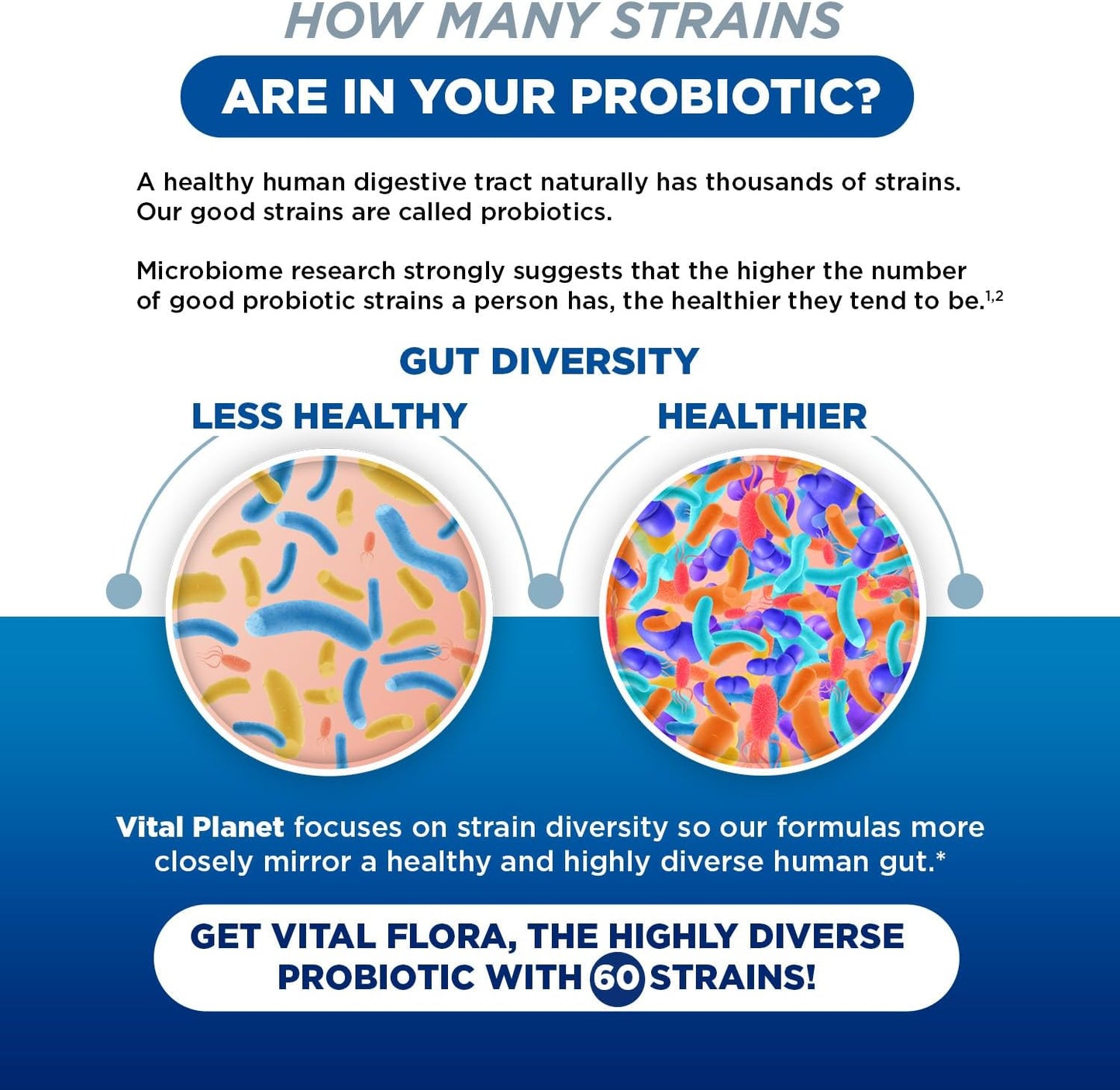 HOW MANY STRAINS

ARE IN YOUR PROBIOTIC?

A healthy human digestive tract naturally has thousands of strains. Our good strains are called probiotics.

Microbiome research strongly suggests that the higher the number of good probiotic strains a person has, the healthier they tend to be.$^{1,2}$

GUT DIVERSITY

LESS HEALTHY

HEALTHIER

Vital Planet focuses on strain diversity so our formulas more closely mirror a healthy and highly diverse human gut.*

GET VITAL FLORA, THE HIGHLY DIVERSE PROBIOTIC WITH 60 STRAINS!